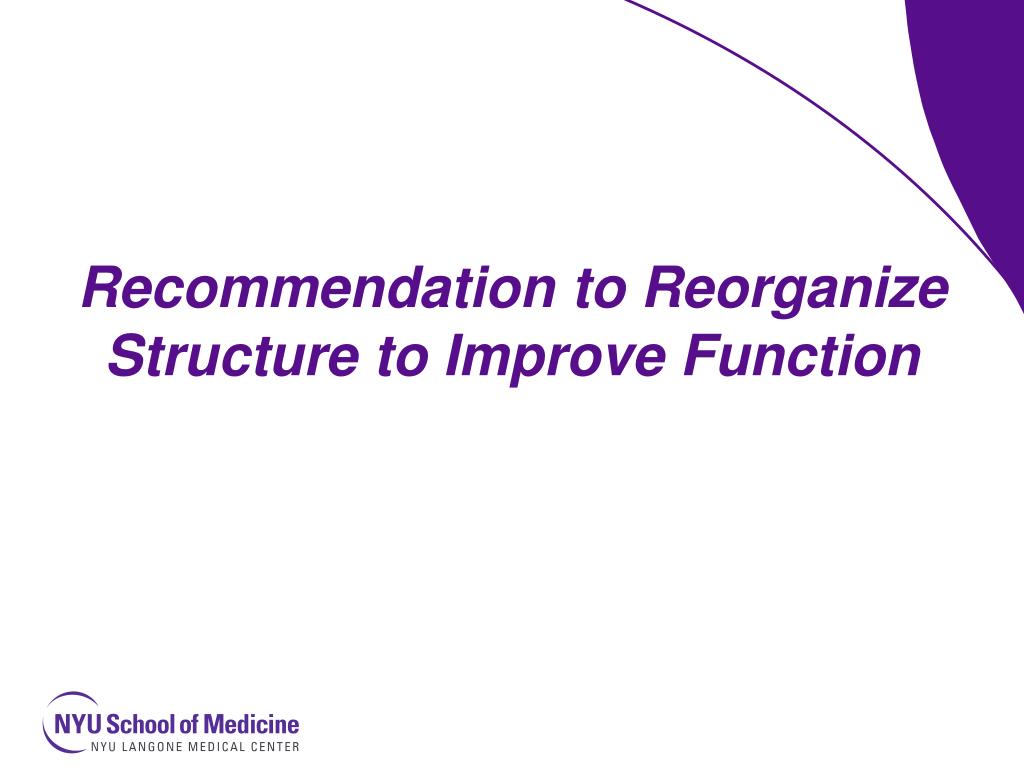 Recommendation to Reorganize Structure to Improve Function

NYU School of Medicine
NYU LANGONE MEDICAL CENTER